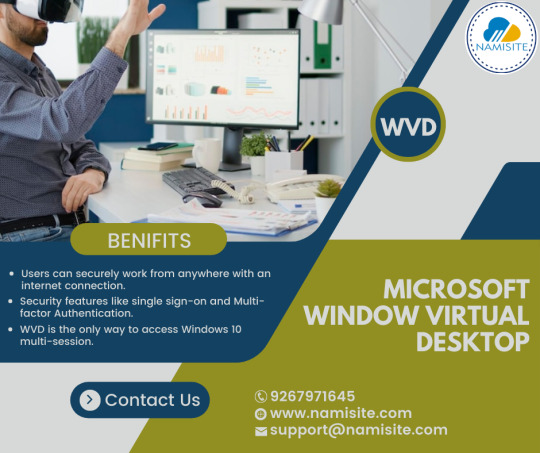 NAMISITE

WVD

BENIFITS

- Users can securely work from anywhere with an internet connection.
- Security features like single sign-on and Multi-factor Authentication.
- WVD is the only way to access Windows 10 multi-session.

MICROSOFT WINDOW VIRTUAL DESKTOP

Contact Us

9267971645
www.namisite.com
support@namisite.com